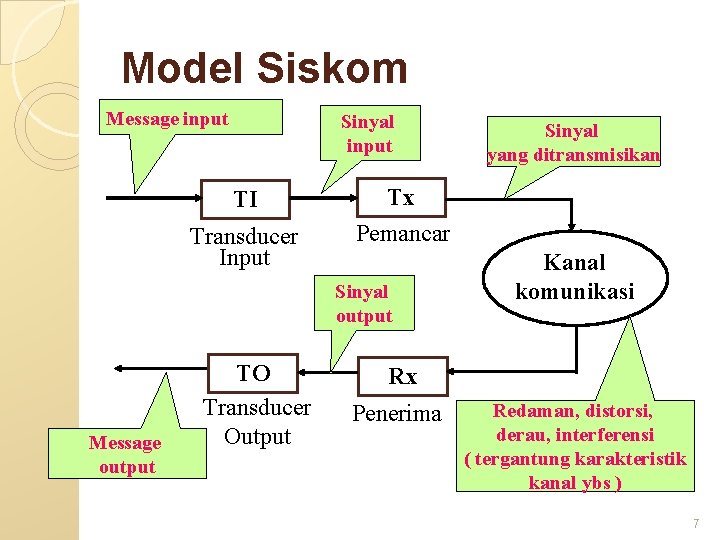 Model Siskom

Message input

Sinyal input

Sinyal yang ditransmisikan

TI

Transducer Input

Tx

Pemancar

Kanal komunikasi

Sinyal output

TO

Transducer Output

Rx

Penerima

Message output

Redaman, distorsi, derau, interferensi ( tergantung karakteristik kanal ybs )

7